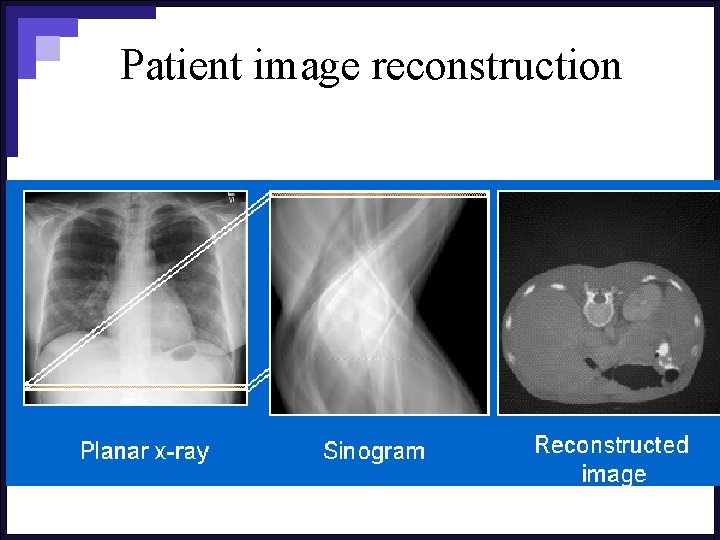 Patient image reconstruction

Planar x-ray

Sinogram

Reconstructed image